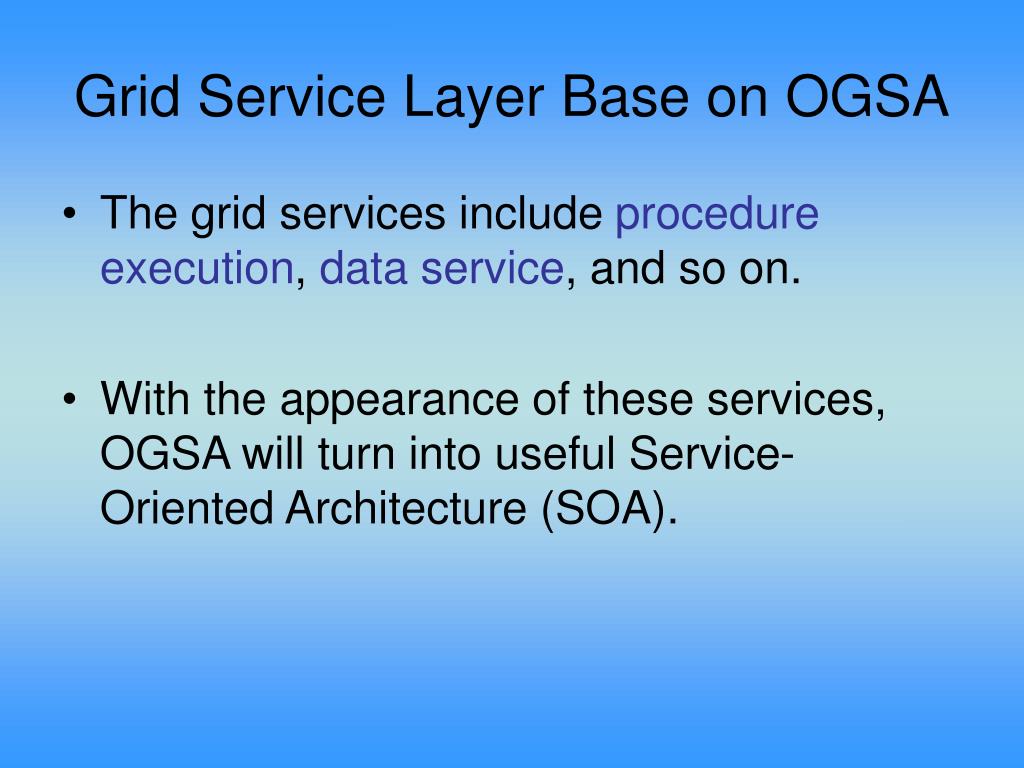 Grid Service Layer Base on OGSA

• The grid services include procedure execution, data service, and so on.

• With the appearance of these services, OGSA will turn into useful Service-Oriented Architecture (SOA).